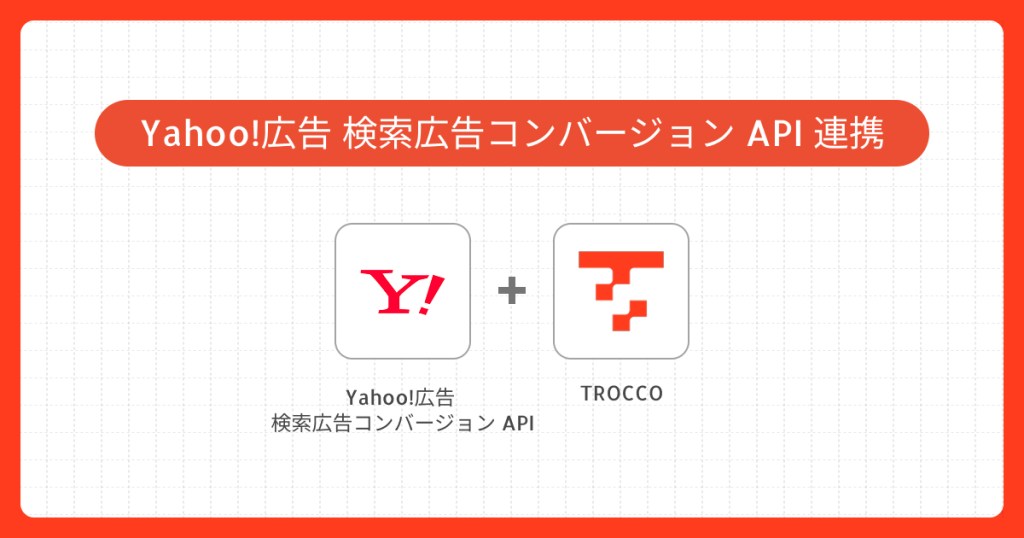 Yahoo!広告 検索広告コンバージョン API 連携

Y!

+

Yahoo!広告
検索広告コンバージョン API

TROCCO